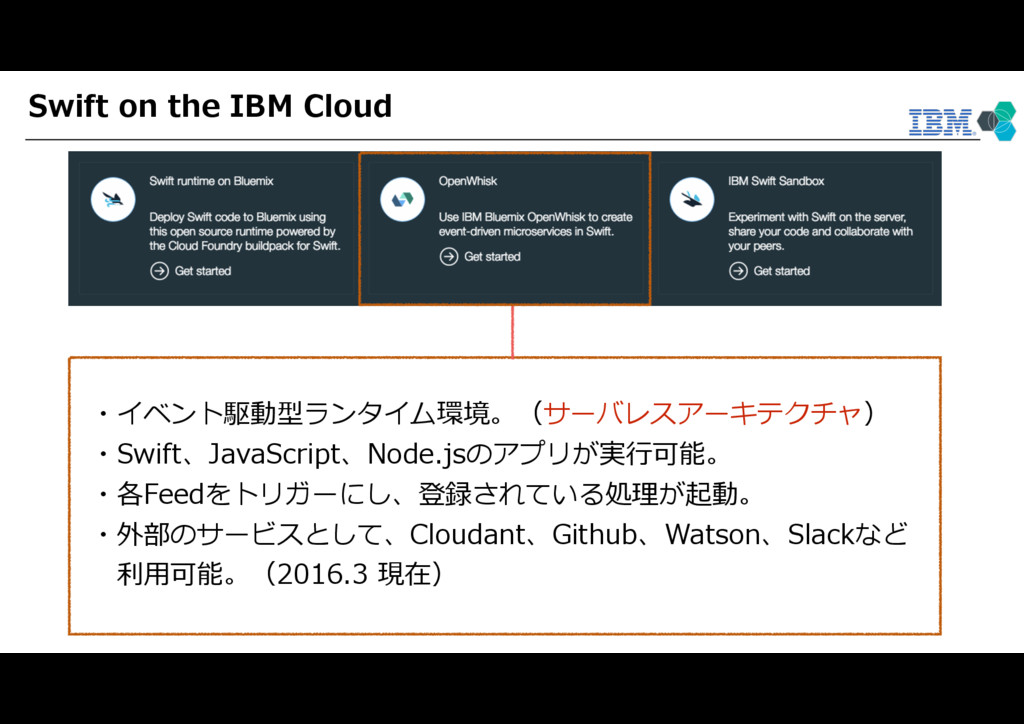 Swift on the IBM Cloud

IBM

Swift runtime on Bluemix

Deploy Swift code to Bluemix using this open source runtime powered by the Cloud Foundry buildpack for Swift.

Get started

OpenWhisk

Use IBM Bluemix OpenWhisk to create event-driven microservices in Swift.

Get started

IBM Swift Sandbox

Experiment with Swift on the server, share your code and collaborate with your peers.

Get started

・イベント駆動型ランタイム環境。（サーバレスアーキテクチャ）
・Swift、JavaScript、Node.jsのアプリが実行可能。
・各Feedをトリガーにし、登録されている処理が起動。
・外部のサービスとして、Cloudant、Github、Watson、Slackなど利用可能。（2016.3 現在）